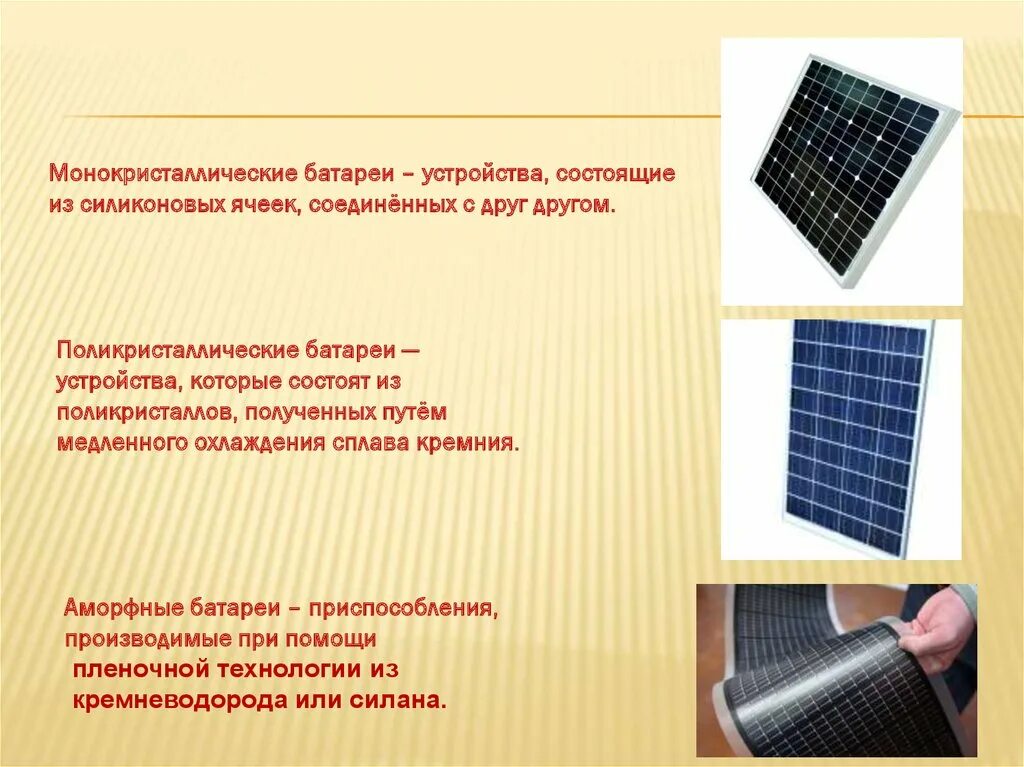 Монокристаллические батареи – устройства, состоящие из силиконовых ячеек, соединённых с друг другом.

Поликристаллические батареи — устройства, которые состоят из поликристаллов, полученных путём медленного охлаждения сплава кремния.

Аморфные батареи – приспособления, производимые при помощи пленочной технологии из кремневодорода или силана.